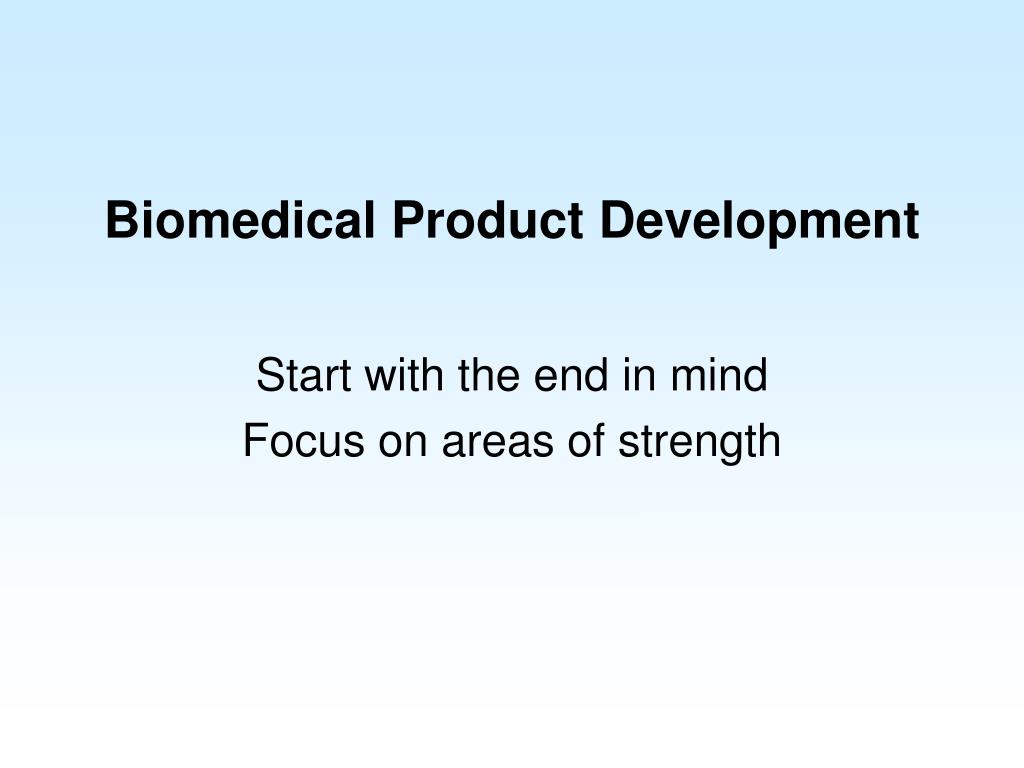 Biomedical Product Development

Start with the end in mind
Focus on areas of strength